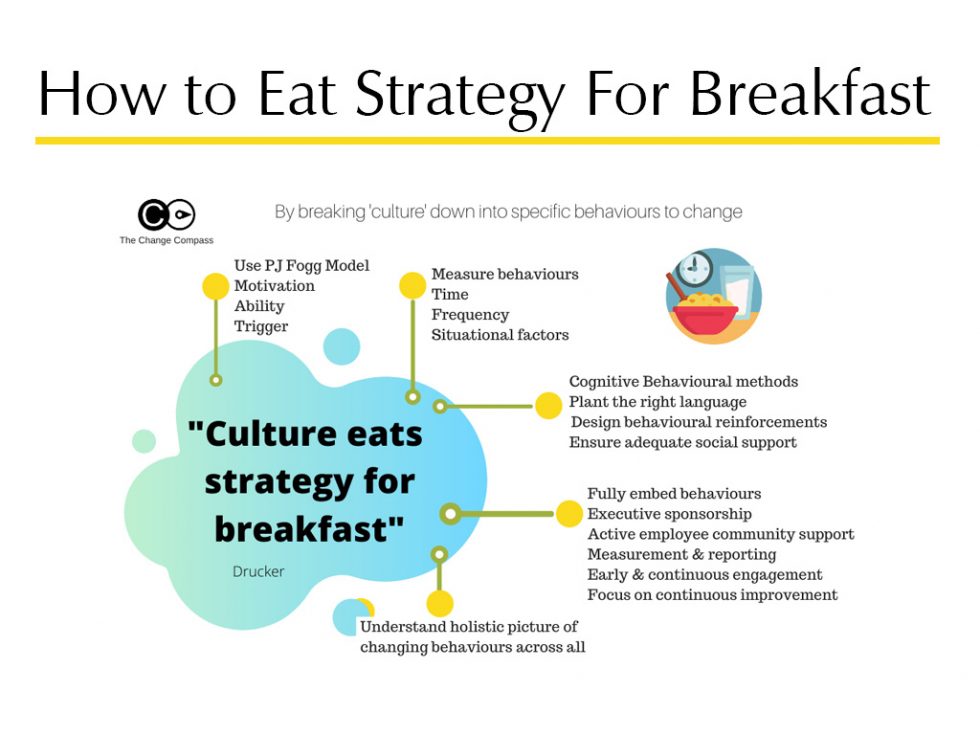 How to Eat Strategy For Breakfast

The Change Compass

By breaking 'culture' down into specific behaviours to change

Use PJ Fogg Model
Motivation
Ability
Trigger

Measure behaviours
Time
Frequency
Situational factors

Cognitive Behavioural methods
Plant the right language
Design behavioural reinforcements
Ensure adequate social support

"Culture eats strategy for breakfast"

Drucker

Fully embed behaviours
Executive sponsorship
Active employee community support
Measurement & reporting
Early & continuous engagement
Focus on continuous improvement

Understand holistic picture of changing behaviours across all